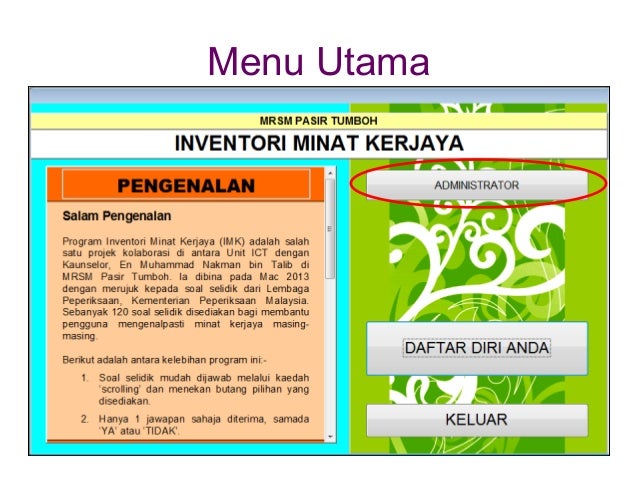 Menu Utama

MRSM PASIR TUMBOH

INVENTORI MINAT KERJAYA

PENGENALAN

Salam Pengenalan

Program Inventori Minat Kerjaya (IMK) adalah salah satu projek kolaborasi di antara Unit ICT dengan Kaunselor, En Muhammad Nakman bin Talib di MRSM Pasir Tumboh. Ia dibina pada Mac 2013 dengan merujuk kepada soal selidik dari Lembaga Peperiksaan, Kementerian Peperiksaan Malaysia. Sebanyak 120 soal selidik disediakan bagi membantu pengguna mengenalpasti minat kerjaya masing-masing.

Berikut adalah antara kelebihan program ini:-

1. Soal selidik mudah dijawab melalui kaedah 'scrolling' dan menekan butang pilihan yang disediakan.

2. Hanya 1 jawapan sahaja diterima, samada 'YA' atau 'TIDAK'.

ADMINISTRATOR

DAFTAR DIRI ANDA

KELUAR